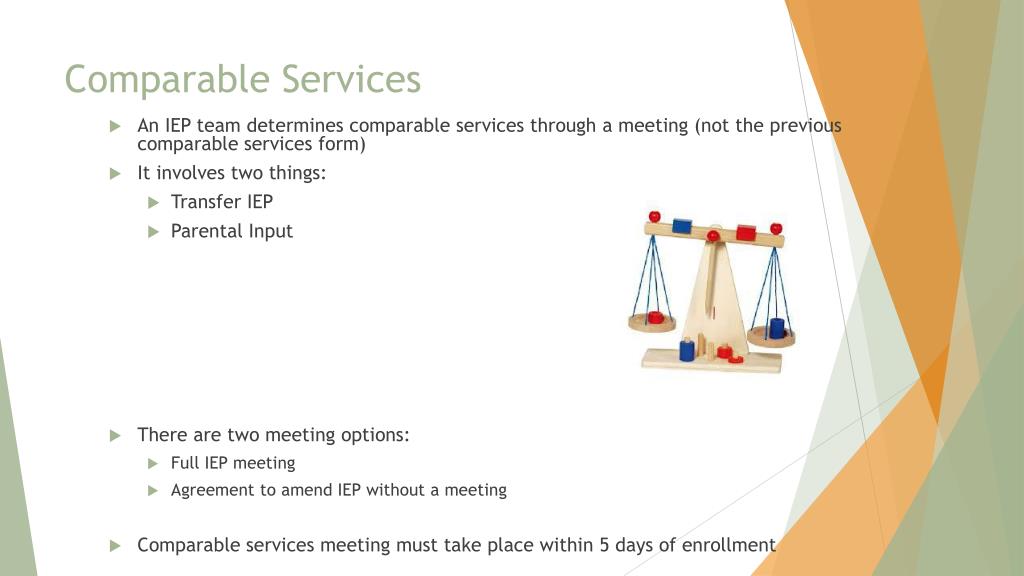 Comparable Services

An IEP team determines comparable services through a meeting (not the previous comparable services form)

It involves two things:

Transfer IEP

Parental Input

There are two meeting options:

Full IEP meeting

Agreement to amend IEP without a meeting

Comparable services meeting must take place within 5 days of enrollment